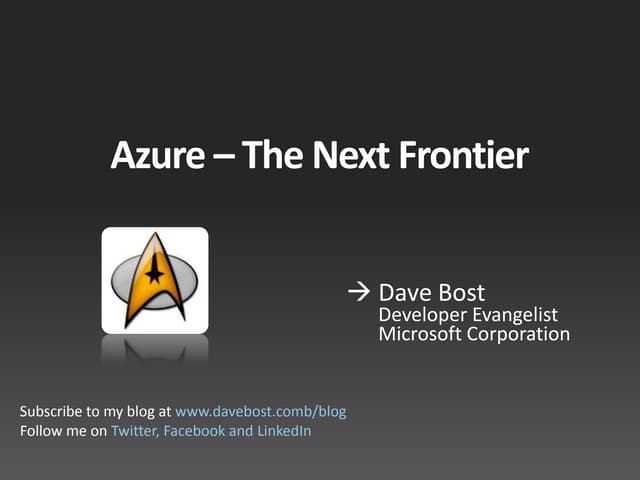 Azure – The Next Frontier

→ Dave Bost
Developer Evangelist
Microsoft Corporation

Subscribe to my blog at www.davebost.comb/blog
Follow me on Twitter, Facebook and LinkedIn